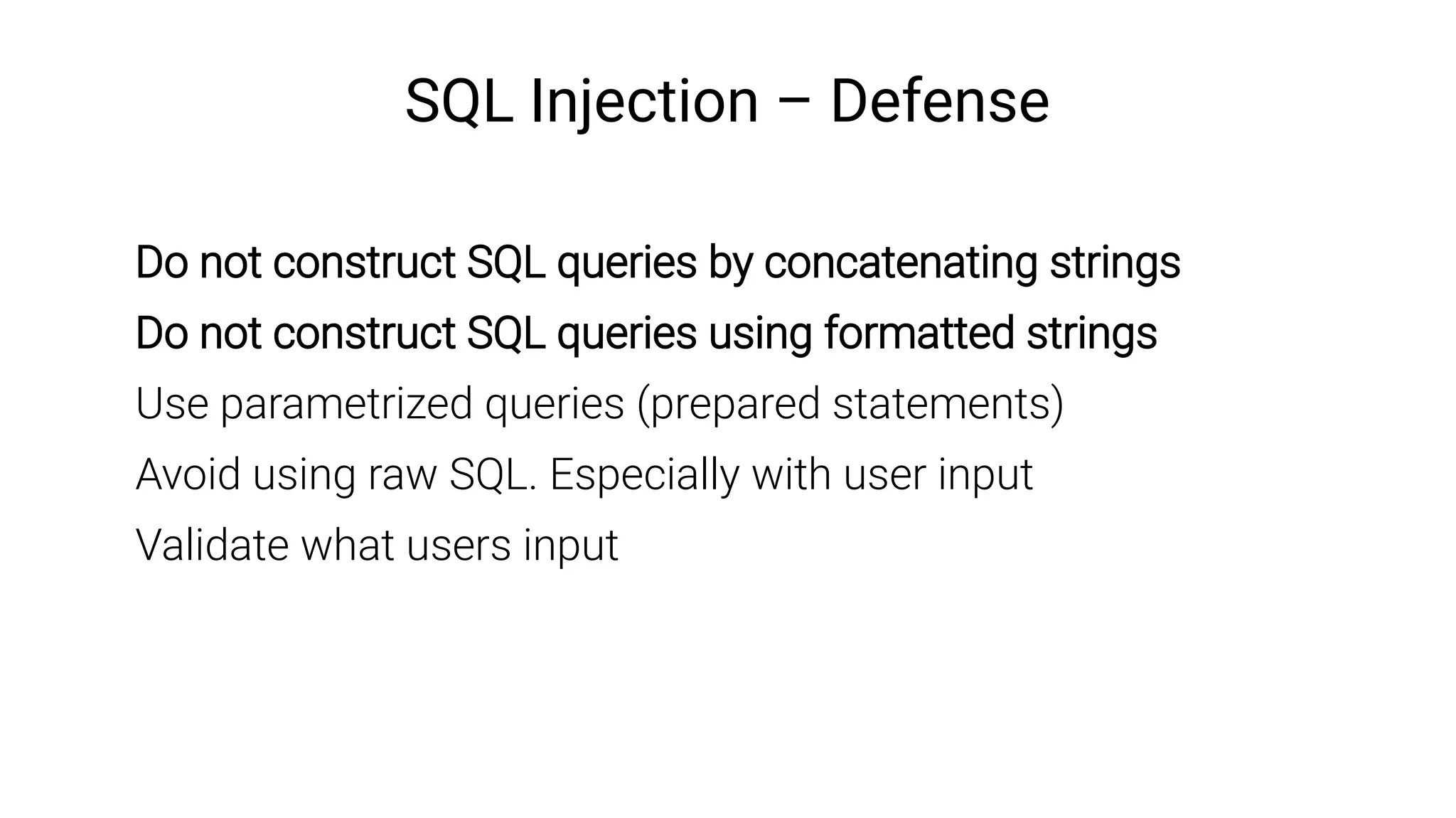 SQL Injection – Defense

Do not construct SQL queries by concatenating strings

Do not construct SQL queries using formatted strings

Use parametrized queries (prepared statements)

Avoid using raw SQL. Especially with user input

Validate what users input